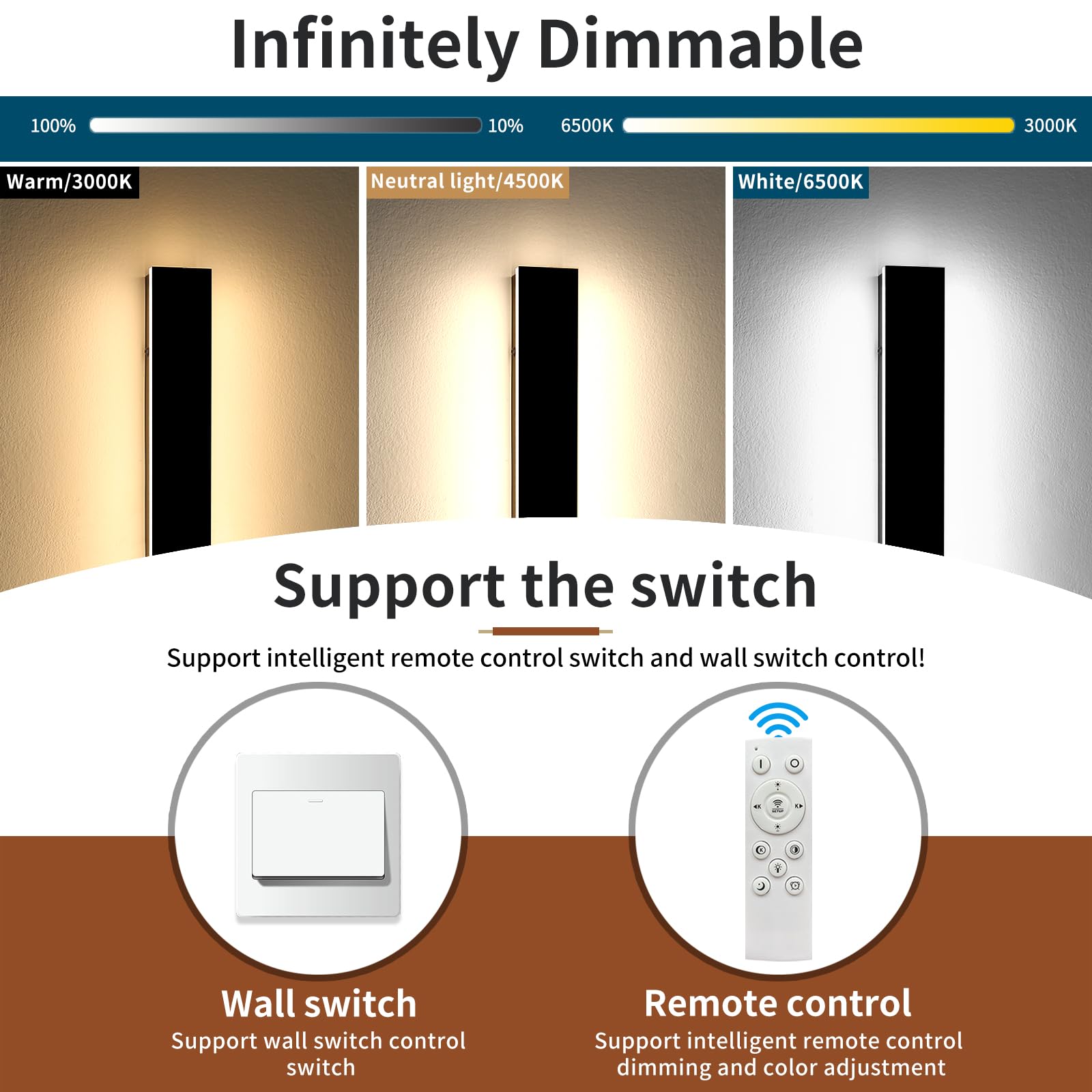 Infinitely Dimmable

100% 10% 6500K 3000K

Warm/3000K

Neutral light/4500K

White/6500K

Support the switch

Support intelligent remote control switch and wall switch control!

SETUP

Wall switch
Support wall switch control switch

Remote control
Support intelligent remote control dimming and color adjustment